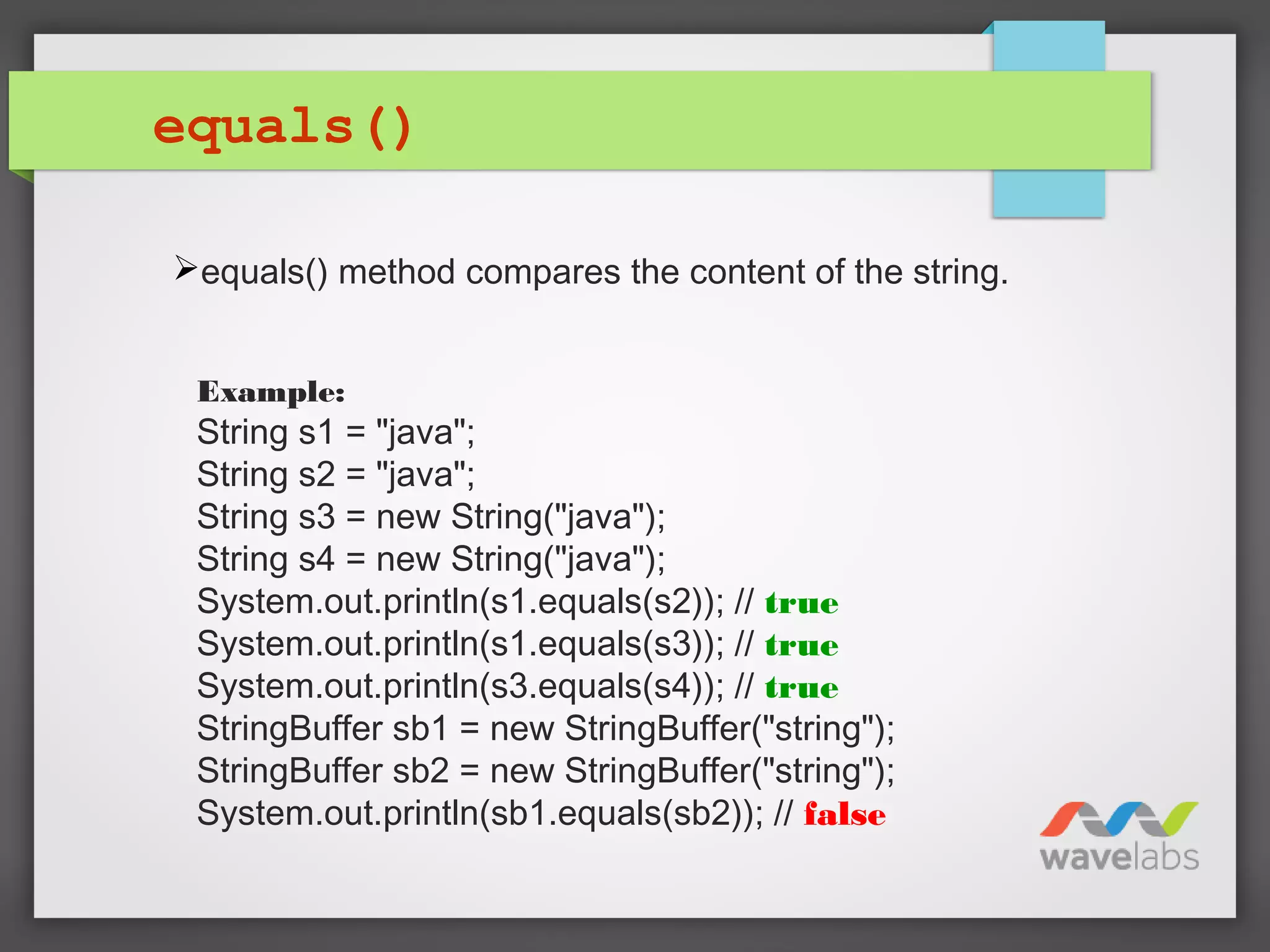 equals()

➢equals() method compares the content of the string.

Example:
String s1 = "java";
String s2 = "java";
String s3 = new String("java");
String s4 = new String("java");
System.out.println(s1.equals(s2)); // true
System.out.println(s1.equals(s3)); // true
System.out.println(s3.equals(s4)); // true
StringBuffer sb1 = new StringBuffer("string");
StringBuffer sb2 = new StringBuffer("string");
System.out.println(sb1.equals(sb2)); // false

wavelabs